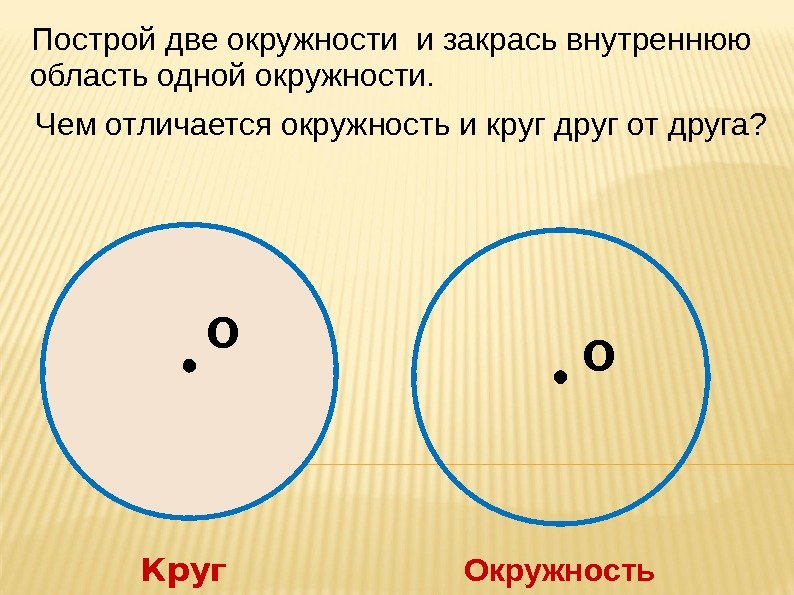 Построй две окружности  и закрась внутреннюю область одной окружности.

Чем отличается окружность и круг друг от друга?

О

О

Круг

Окружность